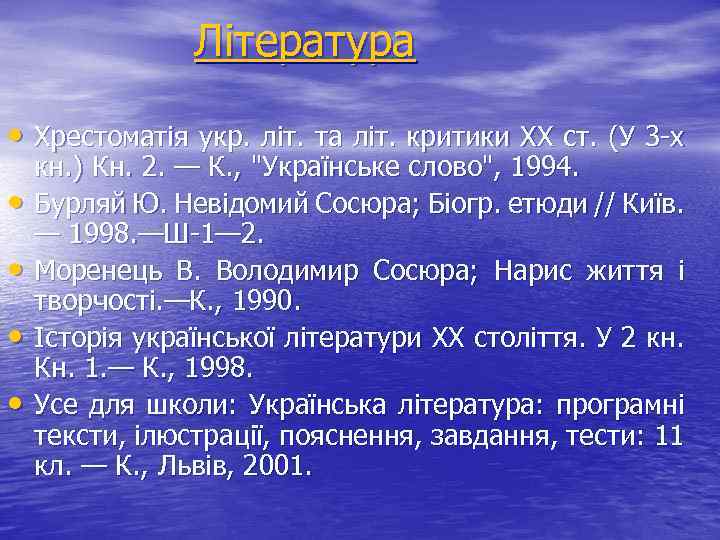 Література

• Хрестоматія укр. літ. та літ. критики XX ст. (У 3-х кн.) Кн. 2. — К., "Українське слово", 1994.
• Бурляй Ю. Невідомий Сосюра; Біогр. етюди // Київ. — 1998.—Ш-1—2.
• Моренець В. Володимир Сосюра; Нарис життя і творчості.—К., 1990.
• Історія української літератури XX століття. У 2 кн. Кн. 1.— К., 1998.
• Усе для школи: Українська література: програмні тексти, ілюстрації, пояснення, завдання, тести: 11 кл. — К., Львів, 2001.